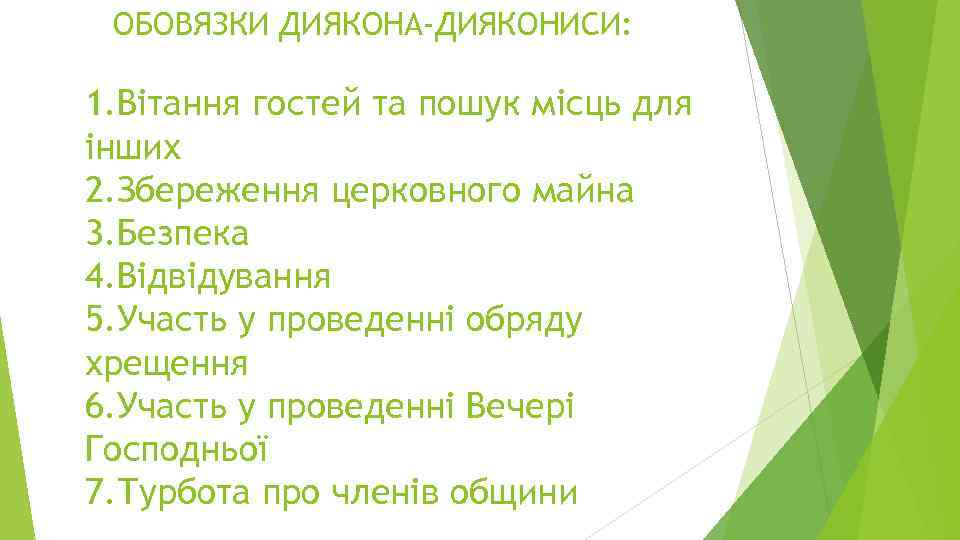 ОБОВЯЗКИ ДИЯКОНА-ДИЯКОНИСИ:

1.Вітання гостей та пошук місць для інших
2.Збереження церковного майна
3.Безпека
4.Відвідування
5.Участь у проведенні обряду хрещення
6.Участь у проведенні Вечері Господньої
7.Турбота про членів общини